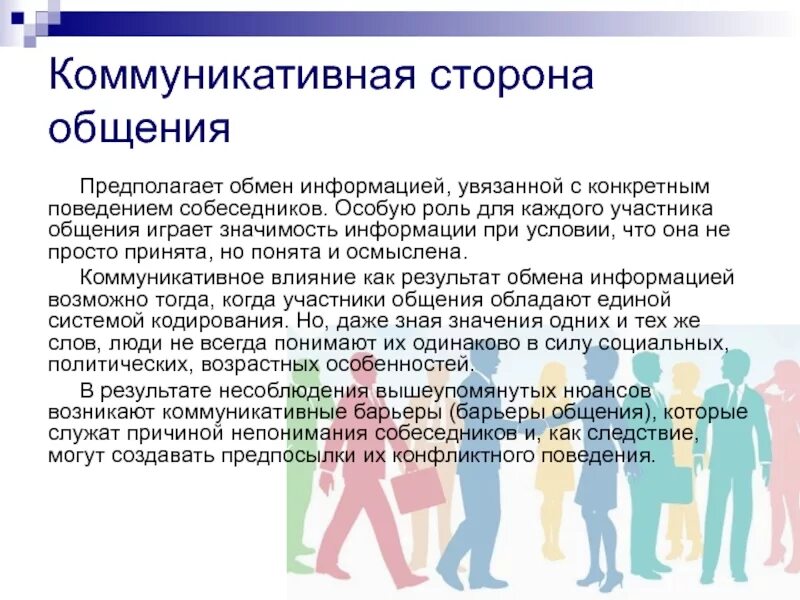 Коммуникативная сторона общения

Предполагает обмен информацией, увязанной с конкретным поведением собеседников. Особую роль для каждого участника общения играет значимость информации при условии, что она не просто принята, но понята и осмыслена.

Коммуникативное влияние как результат обмена информацией возможно тогда, когда участники общения обладают единой системой кодирования. Но, даже зная значения одних и тех же слов, люди не всегда понимают их одинаково в силу социальных, политических, возрастных особенностей.

В результате несоблюдения вышеупомянутых нюансов возникают коммуникативные барьеры (барьеры общения), которые служат причиной непонимания собеседников и, как следствие, могут создавать предпосылки их конфликтного поведения.